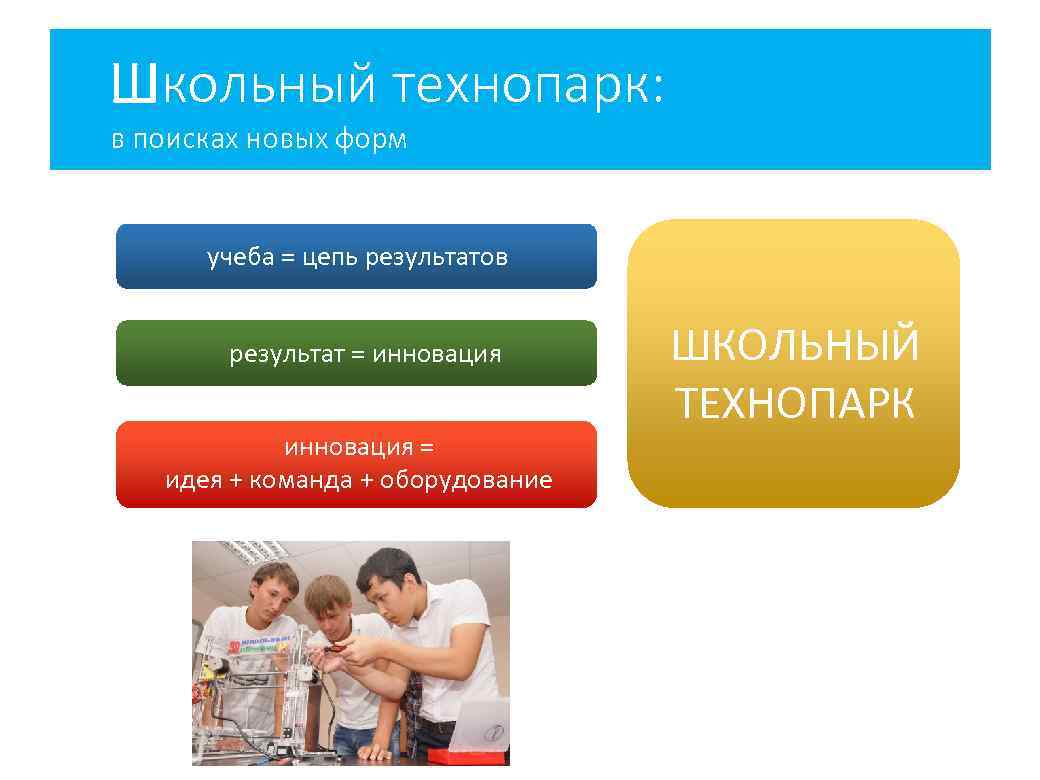 Школьный технопарк:
в поисках новых форм

учеба = цепь результатов

результат = инновация

инновация =
идея + команда + оборудование

ШКОЛЬНЫЙ ТЕХНОПАРК